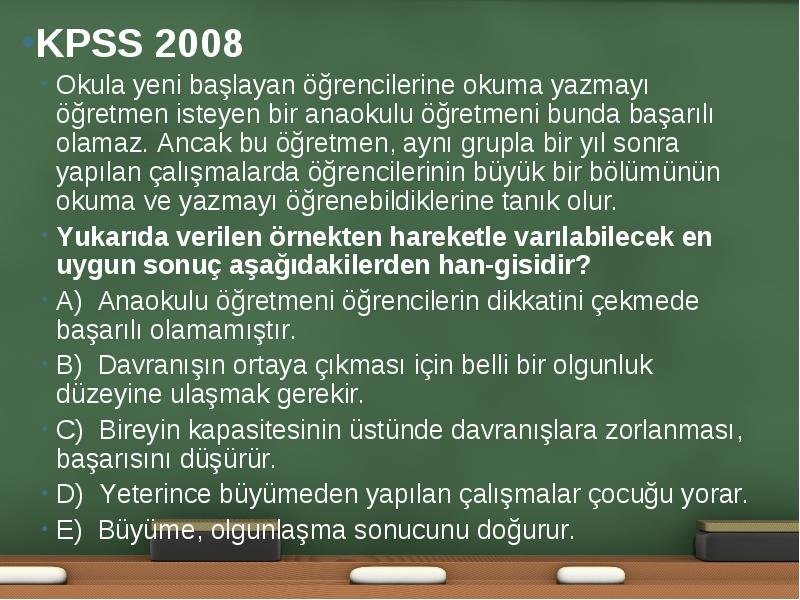 KPSS 2008

Okula yeni başlayan öğrencilerine okuma yazmayı öğretmen isteyen bir anaokulu öğretmeni bunda başarılı olamaz. Ancak bu öğretmen, aynı grupla bir yıl sonra yapılan çalışmalarda öğrencilerinin büyük bir bölümünün okuma ve yazmayı öğrenebildiklerine tanık olur.

Yukarıda verilen örnekten hareketle varılabilecek en uygun sonuç aşağıdakilerden han-gisidir?

A) Anaokulu öğretmeni öğrencilerin dikkatini çekmede başarılı olamamıştır.

B) Davranışın ortaya çıkması için belli bir olgunluk düzeyine ulaşmak gerekir.

C) Bireyin kapasitesinin üstünde davranışlara zorlanması, başarısını düşürür.

D) Yeterince büyümeden yapılan çalışmalar çocuğu yorar.

E) Büyüme, olgunlaşma sonucunu doğurur.